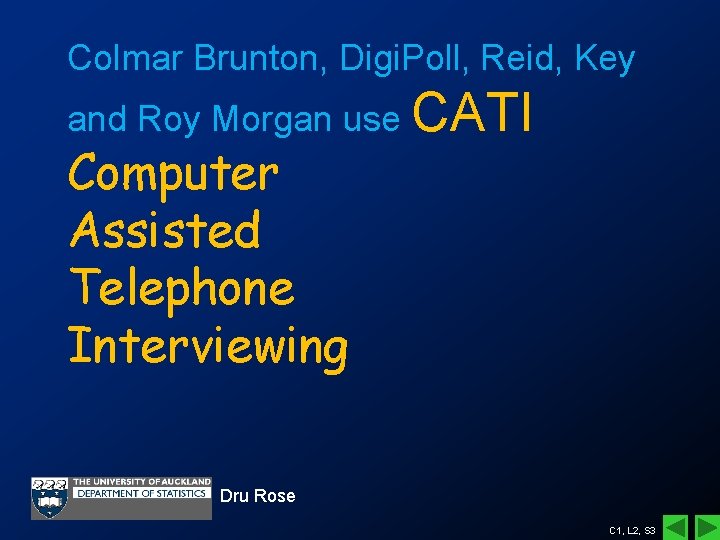 Colmar Brunton, DigiPoll, Reid, Key and Roy Morgan use CATI

Computer
Assisted
Telephone
Interviewing

THE UNIVERSITY OF AUCKLAND
DEPARTMENT OF STATISTICS

Dru Rose

C1, L2, S3